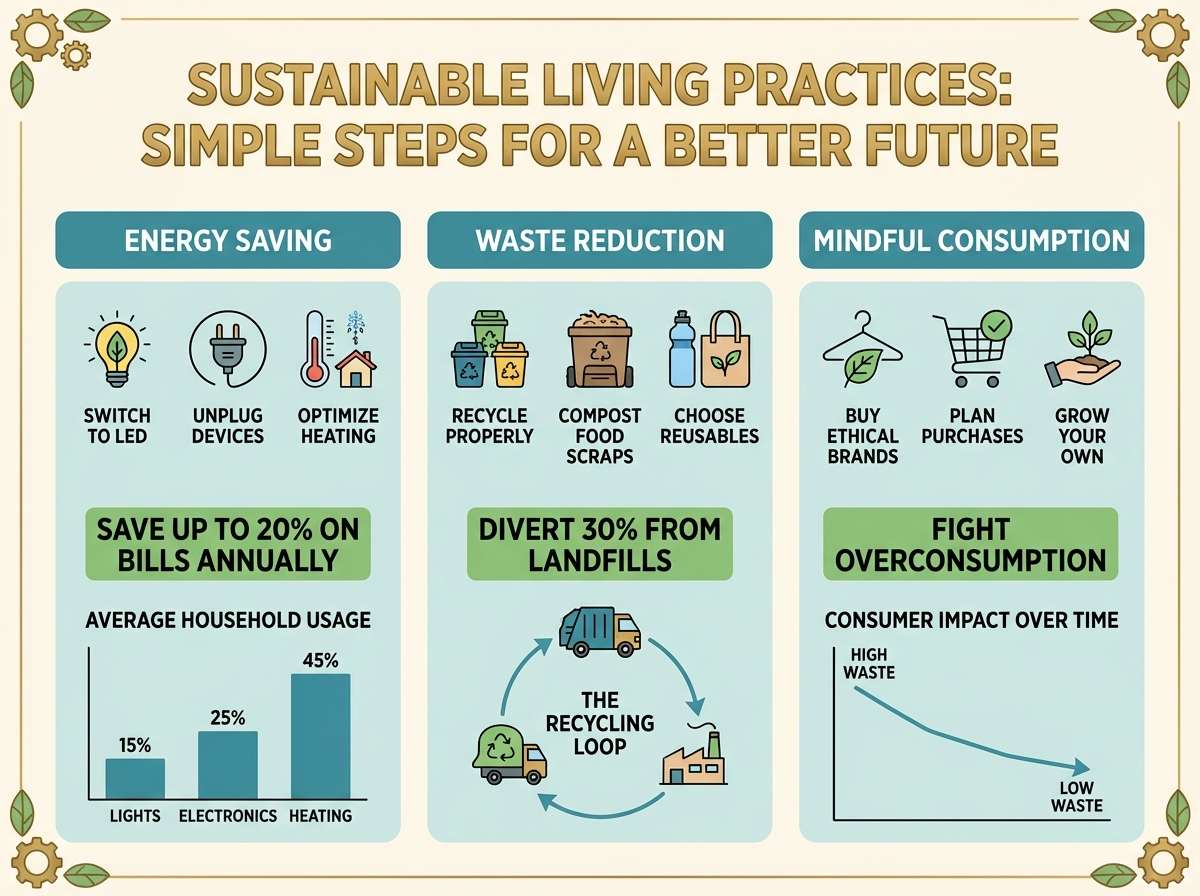 SUSTAINABLE LIVING PRACTICES: SIMPLE STEPS FOR A BETTER FUTURE

ENERGY SAVING

SWITCH TO LED

UNPLUG DEVICES

OPTIMIZE HEATING

SAVE UP TO 20% ON BILLS ANNUALLY

AVERAGE HOUSEHOLD USAGE

15%
25%
45%

LIGHTS ELECTRONICS HEATING

WASTE REDUCTION

RECYCLE PROPERLY

COMPOST FOOD SCRAPS

CHOOSE REUSABLES

DIVERT 30% FROM LANDFILLS

THE RECYCLING LOOP

MINDFUL CONSUMPTION

BUY ETHICAL BRANDS

PLAN PURCHASES

GROW YOUR OWN

FIGHT OVERCONSUMPTION

CONSUMER IMPACT OVER TIME

HIGH WASTE

LOW WASTE